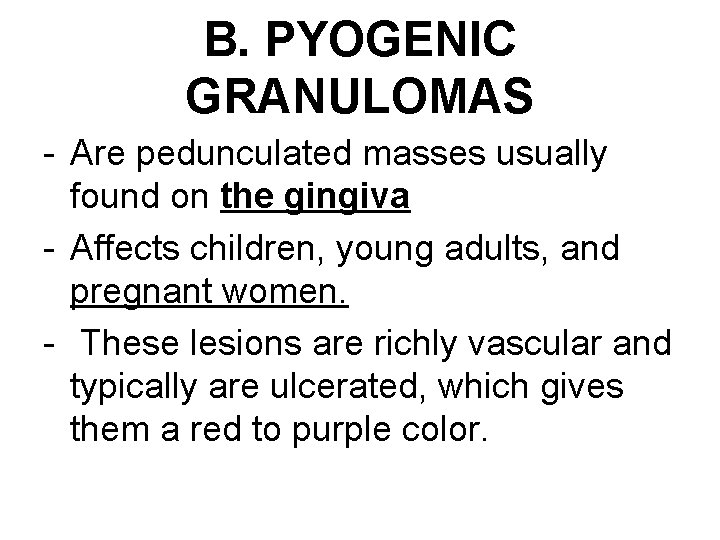 B. PYOGENIC GRANULOMAS

- Are pedunculated masses usually found on the gingiva

- Affects children, young adults, and pregnant women.

- These lesions are richly vascular and typically are ulcerated, which gives them a red to purple color.